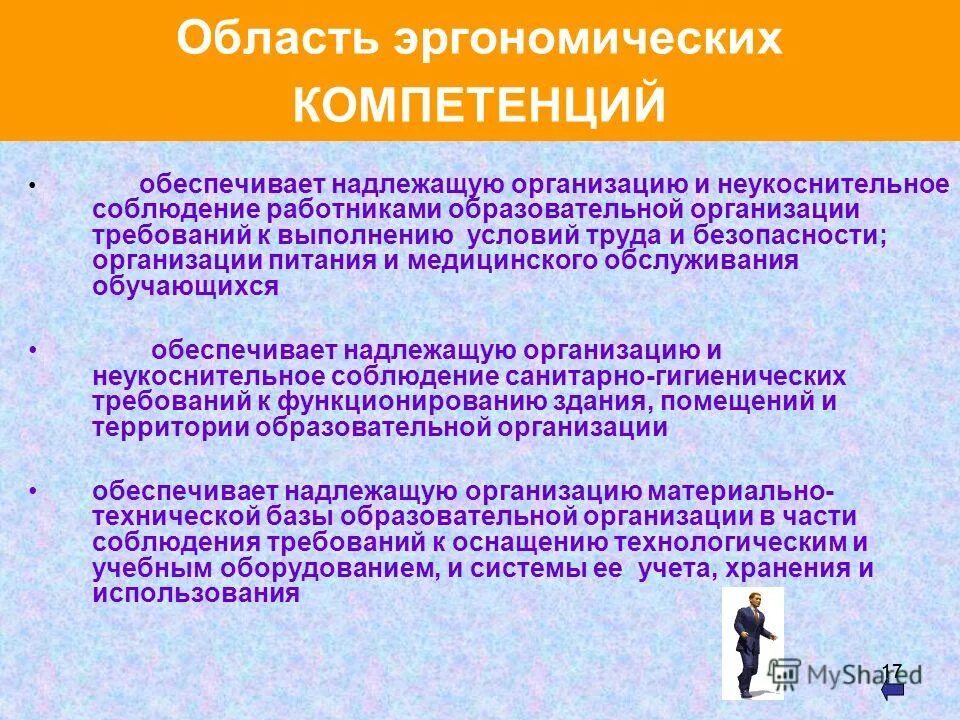 Область эргономических КОМПЕТЕНЦИЙ

• обеспечивает надлежащую организацию и неукоснительное соблюдение работниками образовательной организации требований к выполнению условий труда и безопасности; организации питания и медицинского обслуживания обучающихся

• обеспечивает надлежащую организацию и неукоснительное соблюдение санитарно-гигиенических требований к функционированию здания, помещений и территории образовательной организации

• обеспечивает надлежащую организацию материально-технической базы образовательной организации в части соблюдения требований к оснащению технологическим и учебным оборудованием, и системы ее учета, хранения и использования

MyShared

17